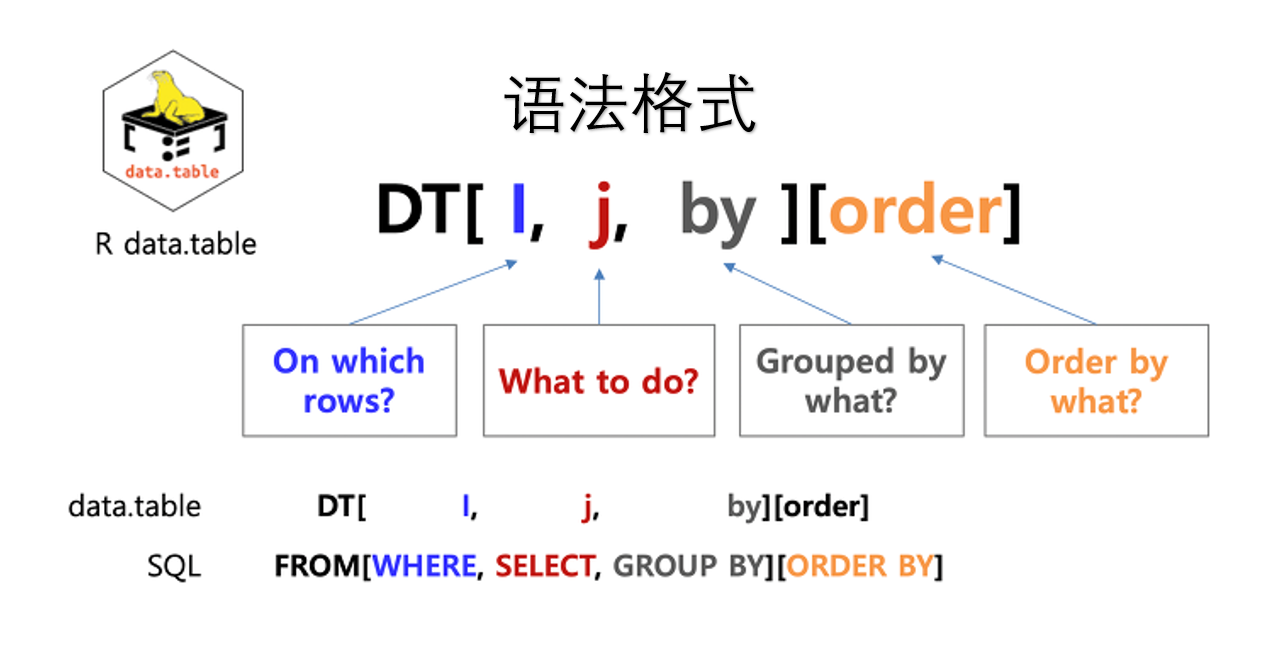 data.table

R data.table

语法格式

DT[ I, j, by ][order]

On which rows?

What to do?

Grouped by what?

Order by what?

data.table DT[ I, j, by][order]

SQL FROM[WHERE, SELECT, GROUP BY][ORDER BY]